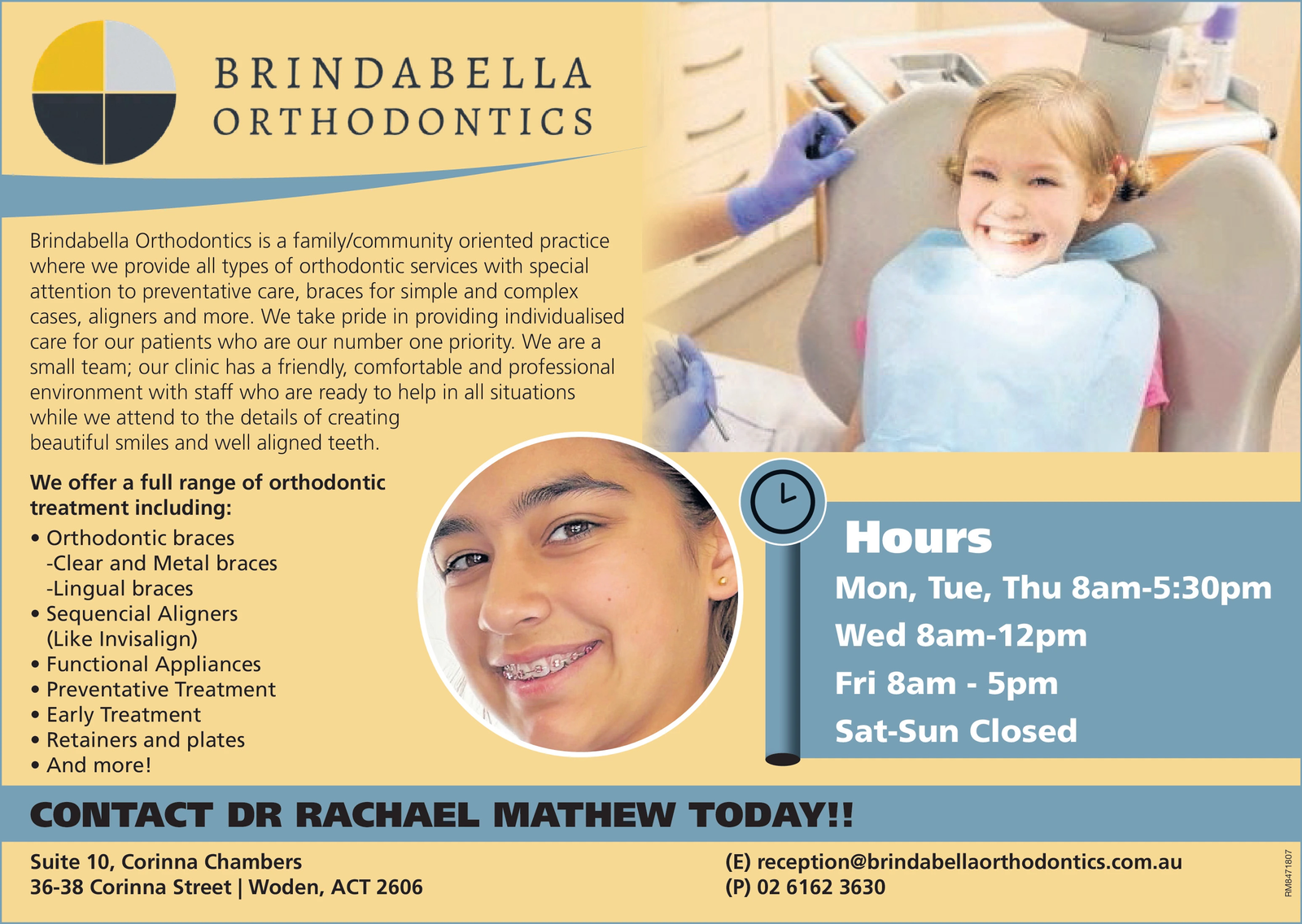 BRINDABELLA
ORTHODONTICS

Brindabella Orthodontics is a family/community oriented practice where we provide all types of orthodontic services with special attention to preventative care, braces for simple and complex cases, aligners and more. We take pride in providing individualised care for our patients who are our number one priority. We are a small team; our clinic has a friendly, comfortable and professional environment with staff who are ready to help in all situations while we attend to the details of creating beautiful smiles and well aligned teeth.

We offer a full range of orthodontic treatment including:
• Orthodontic braces
-Clear and Metal braces
-Lingual braces
• Sequencial Aligners (Like Invisalign)
• Functional Appliances
• Preventative Treatment
• Early Treatment
• Retainers and plates
• And more!

Hours
Mon, Tue, Thu 8am-5:30pm
Wed 8am-12pm
Fri 8am - 5pm
Sat-Sun Closed

CONTACT DR RACHAEL MATHEW TODAY!!

Suite 10, Corinna Chambers
36-38 Corinna Street | Woden, ACT 2606

(E) reception@brindabellaorthodontics.com.au
(P) 02 6162 3630

RM8471807